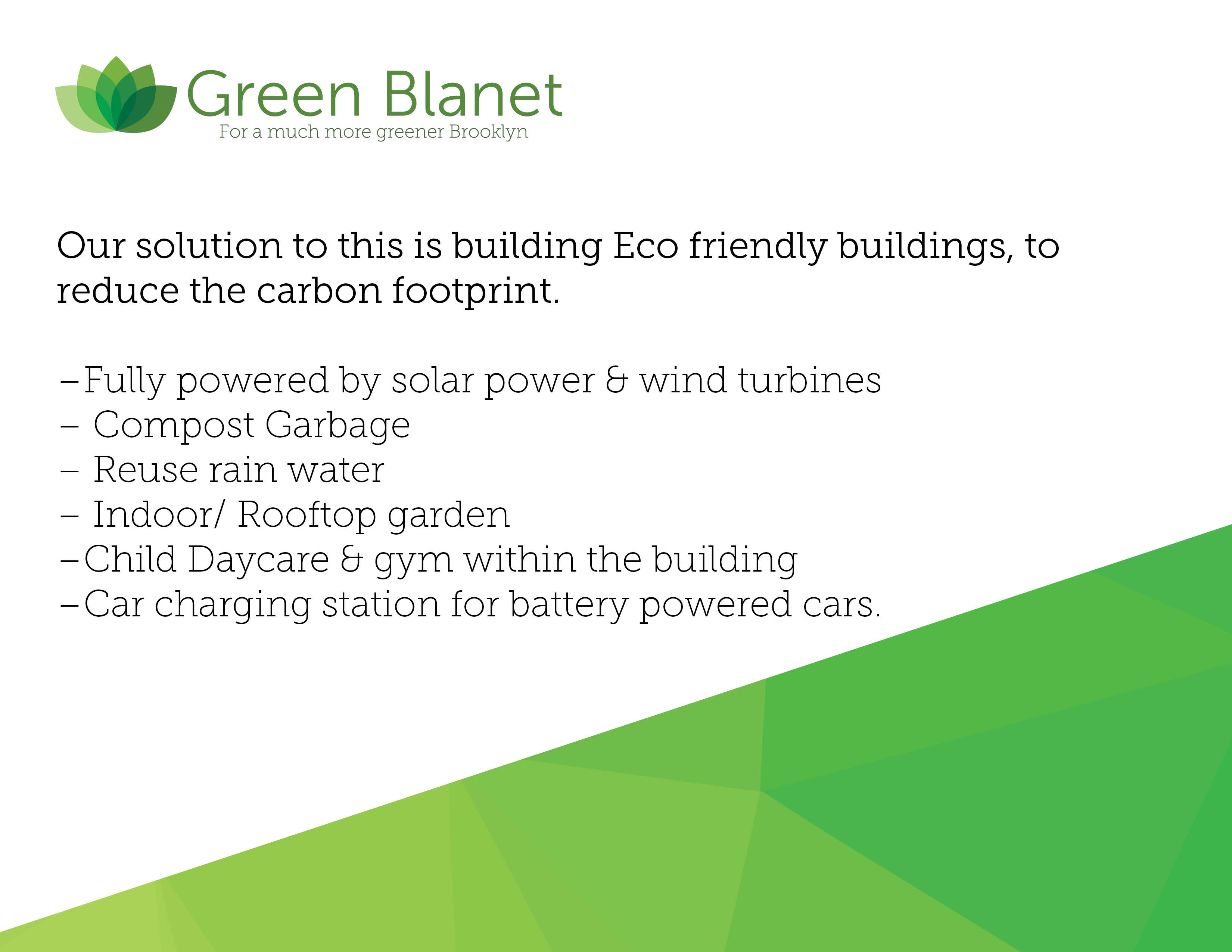 Green Blanet
For a much more greener Brooklyn

Our solution to this is building Eco friendly buildings, to reduce the carbon footprint.

–Fully powered by solar power & wind turbines
– Compost Garbage
– Reuse rain water
– Indoor/ Rooftop garden
–Child Daycare & gym within the building
–Car charging station for battery powered cars.